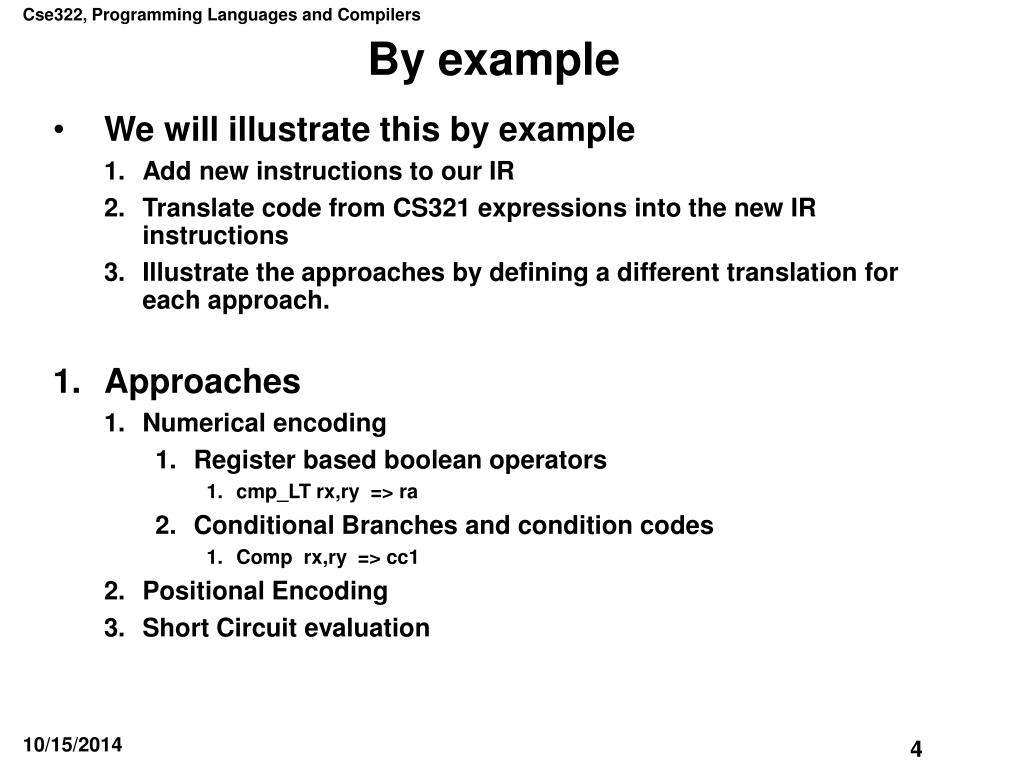 Cse322, Programming Languages and Compilers

By example

• We will illustrate this by example
1. Add new instructions to our IR
2. Translate code from CS321 expressions into the new IR instructions
3. Illustrate the approaches by defining a different translation for each approach.

1. Approaches
1. Numerical encoding
1. Register based boolean operators
1. cmp_LT rx,ry => ra
2. Conditional Branches and condition codes
1. Comp rx,ry => cc1
2. Positional Encoding
3. Short Circuit evaluation

10/15/2014

4